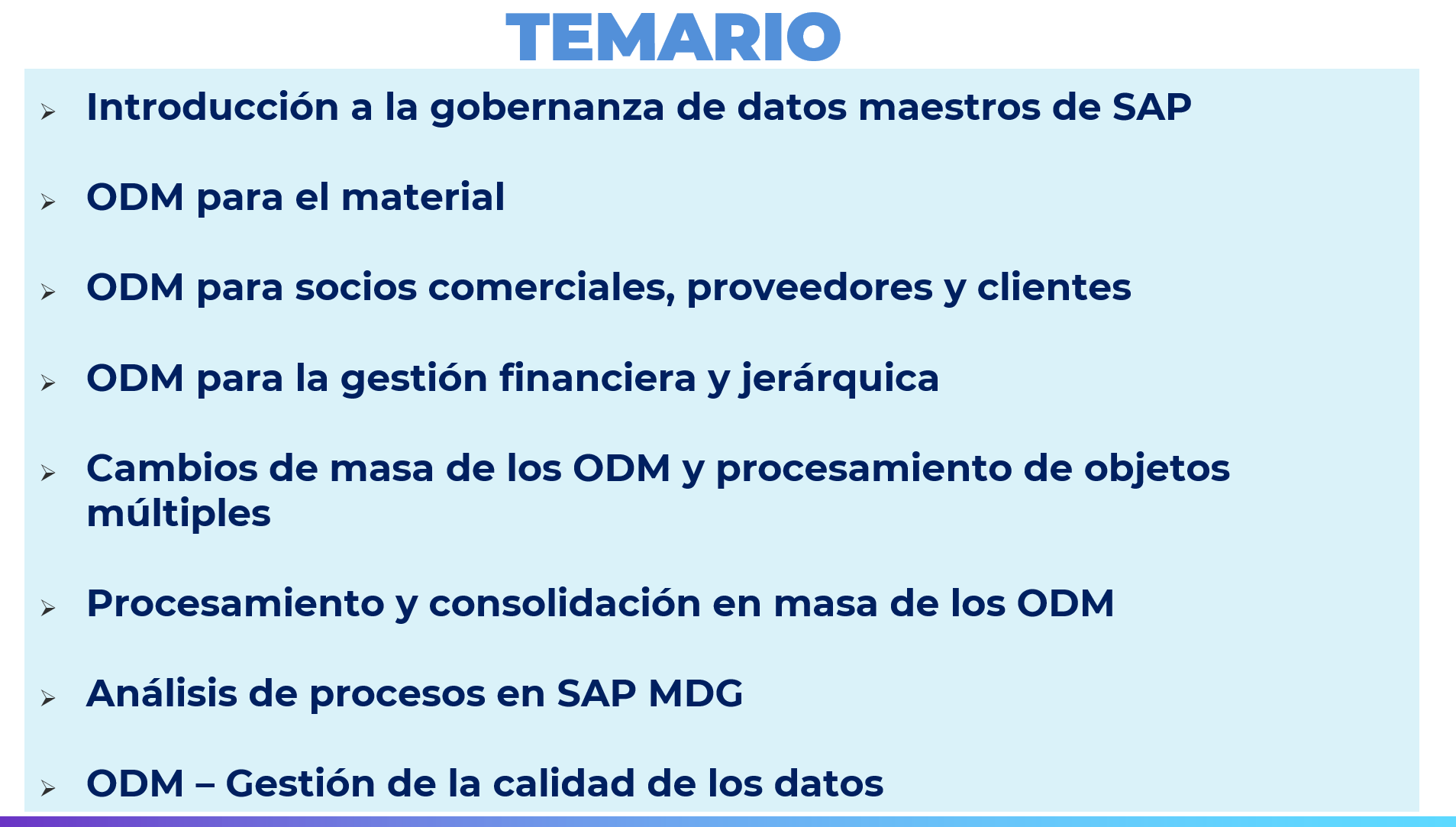 TEMARIO

➢ Introducción a la gobernanza de datos maestros de SAP

➢ ODM para el material

➢ ODM para socios comerciales, proveedores y clientes

➢ ODM para la gestión financiera y jerárquica

➢ Cambios de masa de los ODM y procesamiento de objetos múltiples

➢ Procesamiento y consolidación en masa de los ODM

➢ Análisis de procesos en SAP MDG

➢ ODM – Gestión de la calidad de los datos